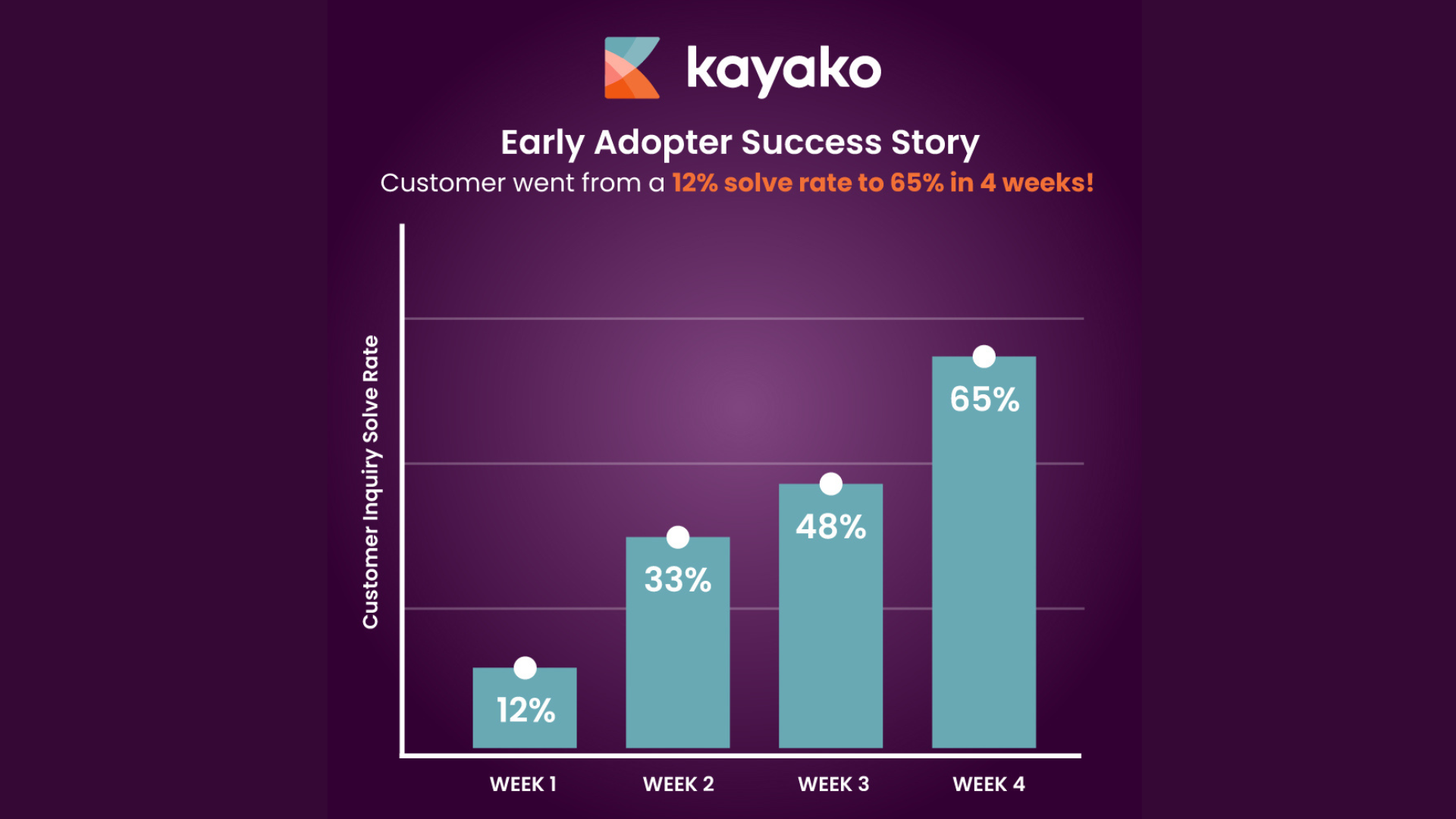 kayako

Early Adopter Success Story

Customer went from a 12% solve rate to 65% in 4 weeks!

Customer Inquiry Solve Rate

12%

33%

48%

65%

WEEK 1

WEEK 2

WEEK 3

WEEK 4